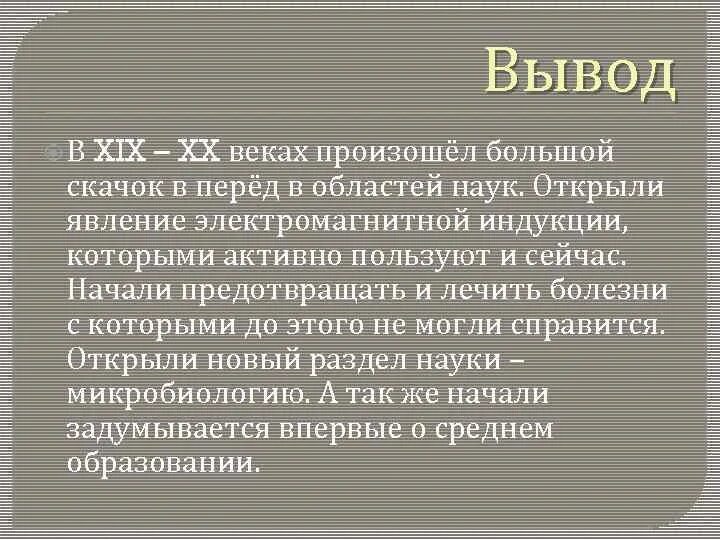 Вывод

В XIX – XX веках произошёл большой скачок в перёд в областей наук. Открыли явление электромагнитной индукции, которыми активно пользуют и сейчас. Начали предотвращать и лечить болезни с которыми до этого не могли справится. Открыли новый раздел науки – микробиологию. А так же начали задумывается впервые о среднем образовании.